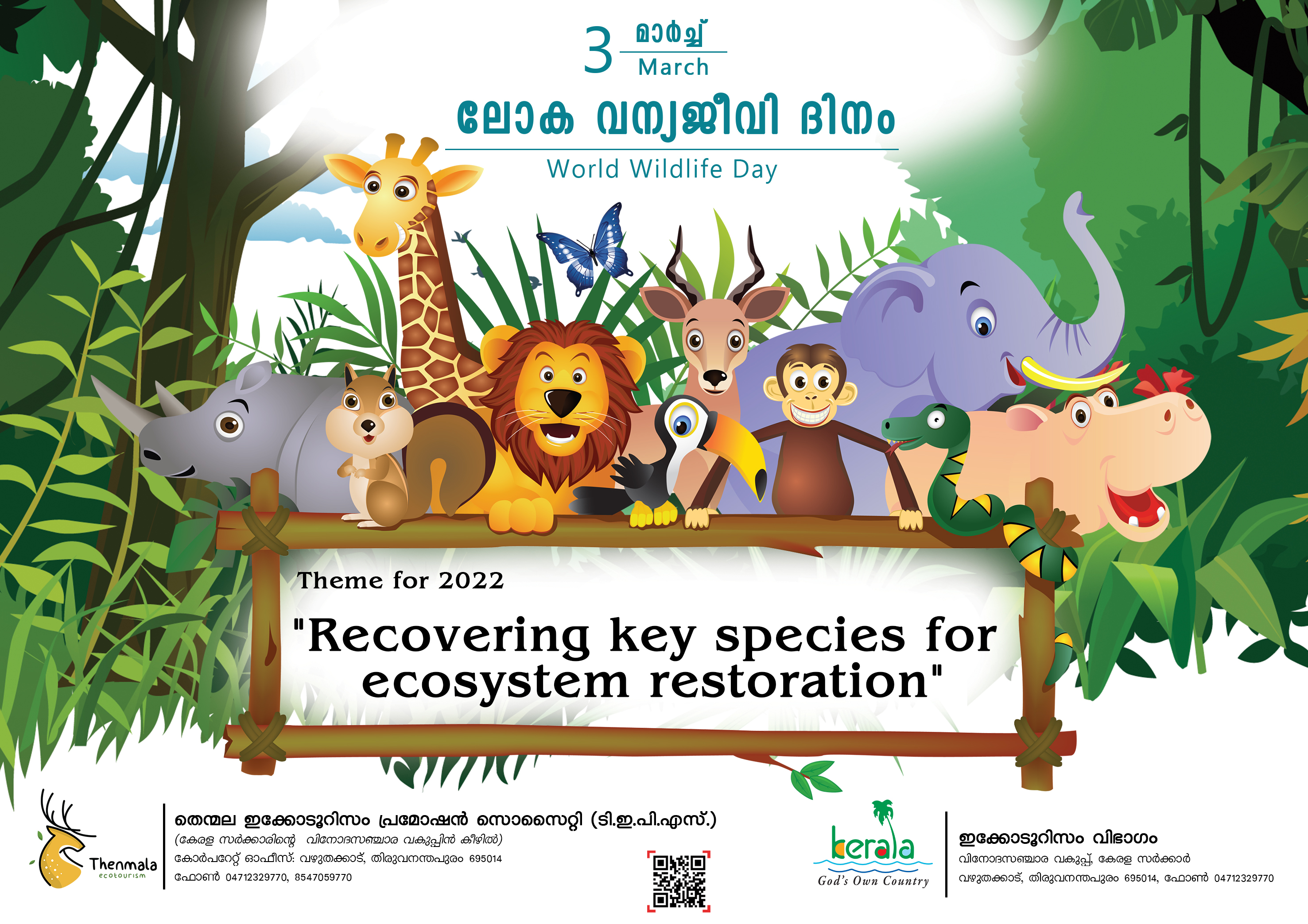 3 മാർച്ച്
March

ലോക വന്യജീവി ദിനം
World Wildlife Day

Theme for 2022

"Recovering key species for ecosystem restoration"

Thenmala ecotourism

തെന്മല ഇക്കോടൂറിസം പ്രമോഷൻ സൊസൈറ്റി (ടി.ഇ.പി.എസ്.)
(കേരള സർക്കാരിന്റെ വിനോദസഞ്ചാര വകുപ്പിൻ കീഴിൽ)
കോർപറേറ്റ് ഓഫീസ്: വഴുതക്കാട്, തിരുവനന്തപുരം 695014
ഫോൺ 04712329770, 8547059770

kerala
God's Own Country

ഇക്കോടൂറിസം വിഭാഗം
വിനോദസഞ്ചാര വകുപ്പ്, കേരള സർക്കാർ
വഴുതക്കാട്, തിരുവനന്തപുരം 695014, ഫോൺ 04712329770